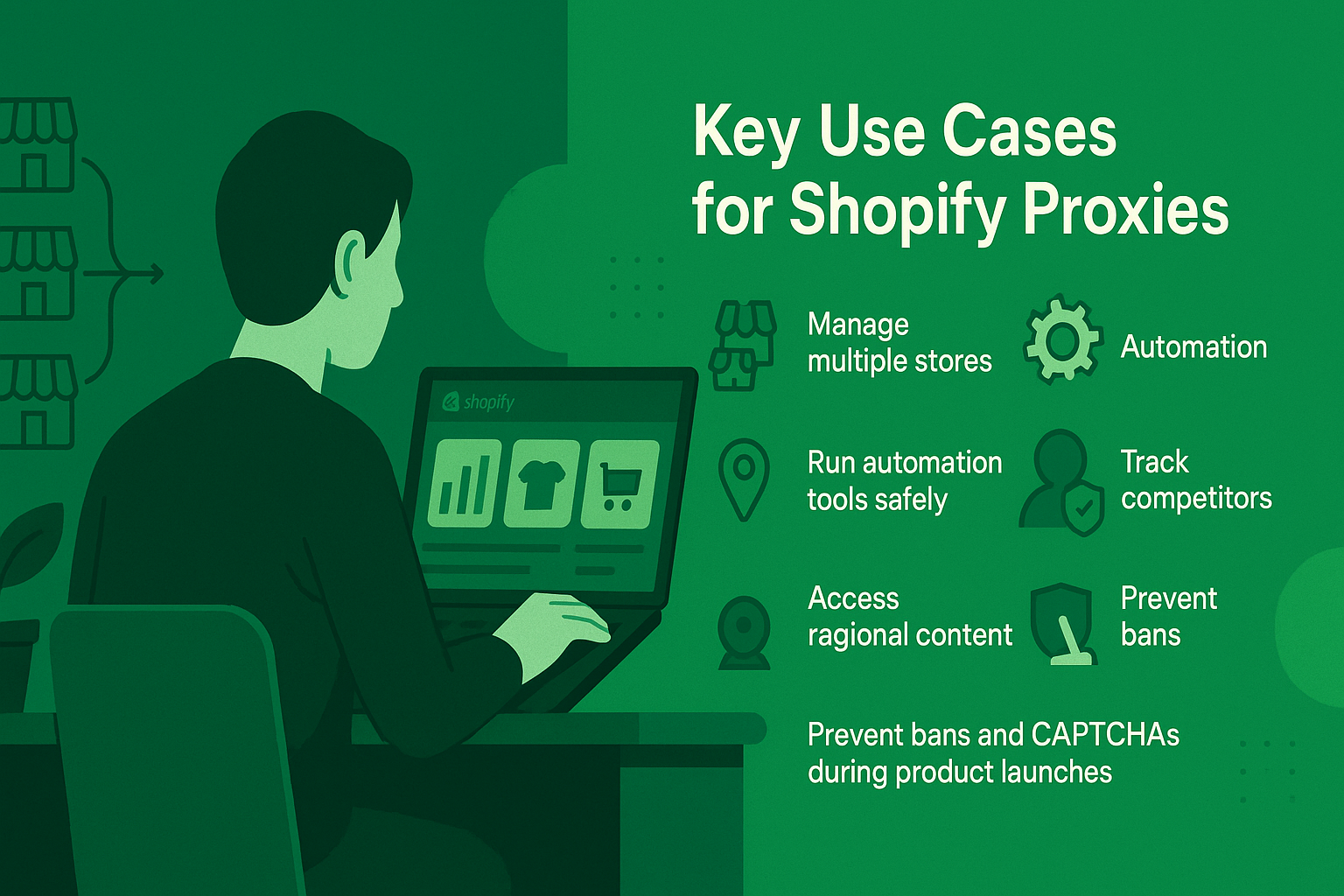 shopify

Key Use Cases for Shopify Proxies

Manage multiple stores

Automation

Run automation tools safely

Track competitors

Access ragional content

Prevent bans

Prevent bans and CAPTCHAs during product launches